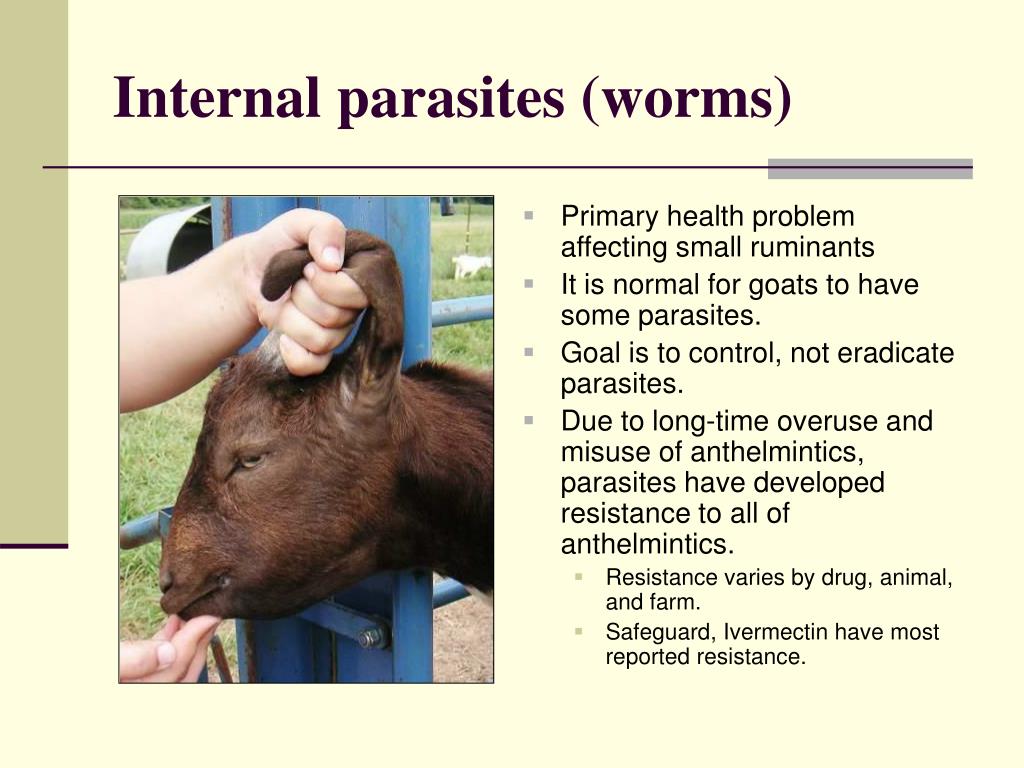 Internal parasites (worms)

- Primary health problem affecting small ruminants
- It is normal for goats to have some parasites.
- Goal is to control, not eradicate parasites.
- Due to long-time overuse and misuse of anthelmintics, parasites have developed resistance to all of anthelmintics.
  - Resistance varies by drug, animal, and farm.
  - Safeguard, Ivermectin have most reported resistance.